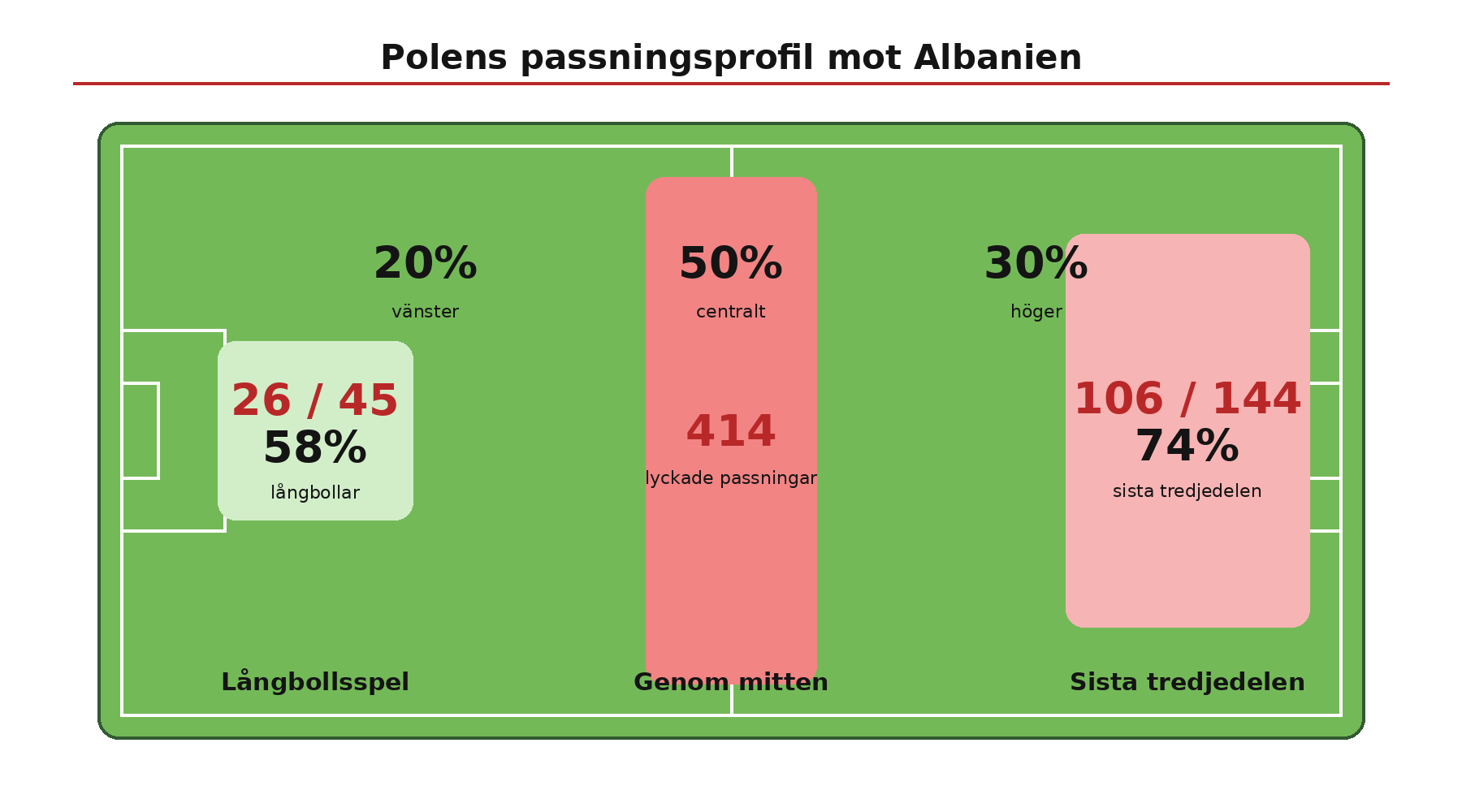 Polens passningsprofil mot Albanien

20%
vänster

50%
centralt

30%
höger

26 / 45
58%
långbollar

414
lyckade passningar

106 / 144
74%
sista tredjedelen

Långbollsspel

Genom mitten

Sista tredjedelen